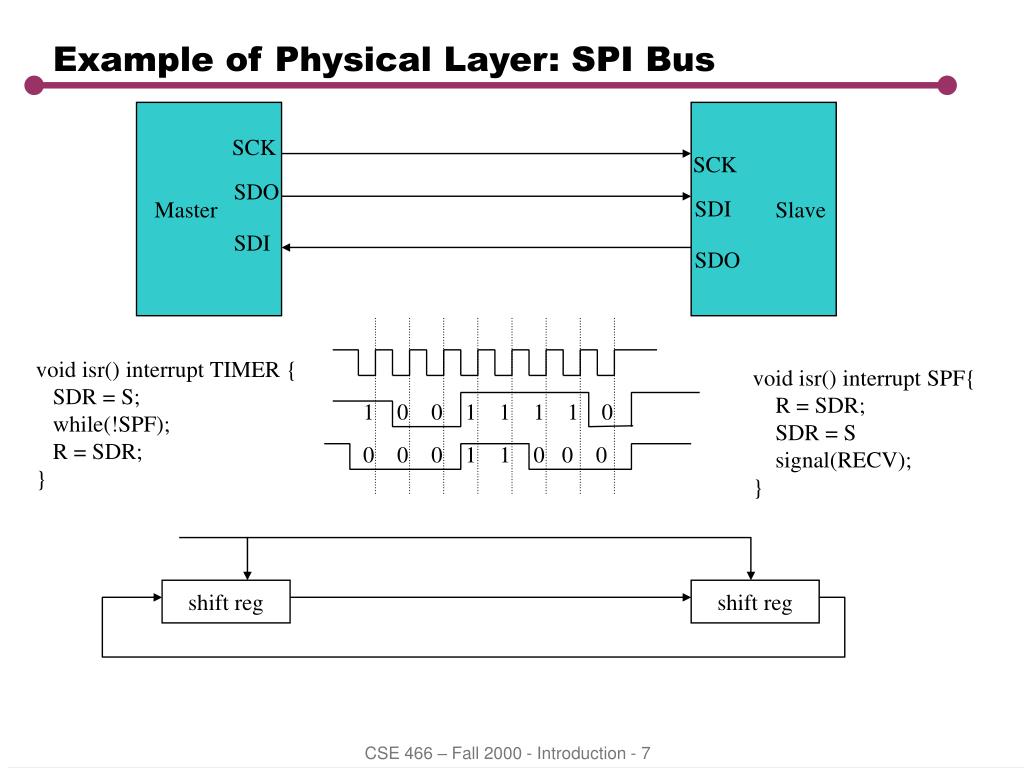 Example of Physical Layer: SPI Bus

Master
SCK
SDO
SDI

SCK
SDI
SDO
Slave

void isr() interrupt TIMER {
SDR = S;
while(!SPF);
R = SDR;
}

1 0 0 1 1 1 1 0
0 0 0 1 1 0 0 0

void isr() interrupt SPF{
R = SDR;
SDR = S
signal(RECV);
}

shift reg
shift reg

CSE 466 – Fall 2000 - Introduction - 7